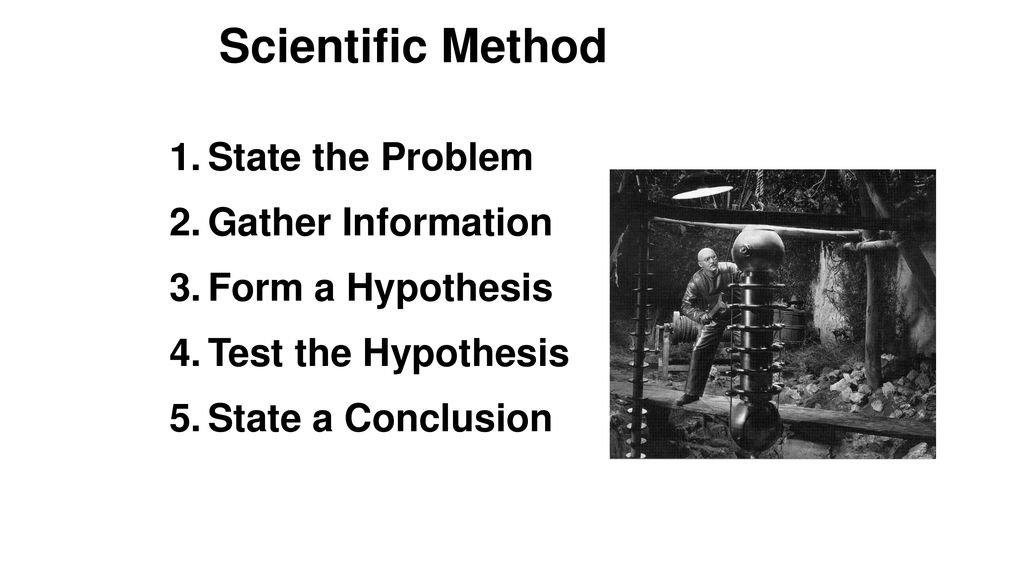 Scientific Method

1. State the Problem
2. Gather Information
3. Form a Hypothesis
4. Test the Hypothesis
5. State a Conclusion